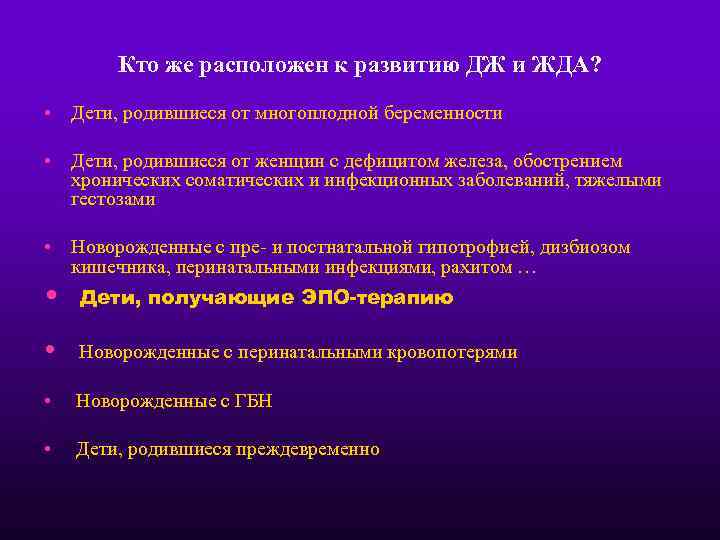 Кто же расположен к развитию ДЖ и ЖДА?

• Дети, родившиеся от многоплодной беременности

• Дети, родившиеся от женщин с дефицитом железа, обострением хронических соматических и инфекционных заболеваний, тяжелыми гестозами

• Новорожденные с пре- и постнатальной гипотрофией, дизбиозом кишечника, перинатальными инфекциями, рахитом …

• Дети, получающие ЭПО-терапию

• Новорожденные с перинатальными кровопотерями

• Новорожденные с ГБН

• Дети, родившиеся преждевременно